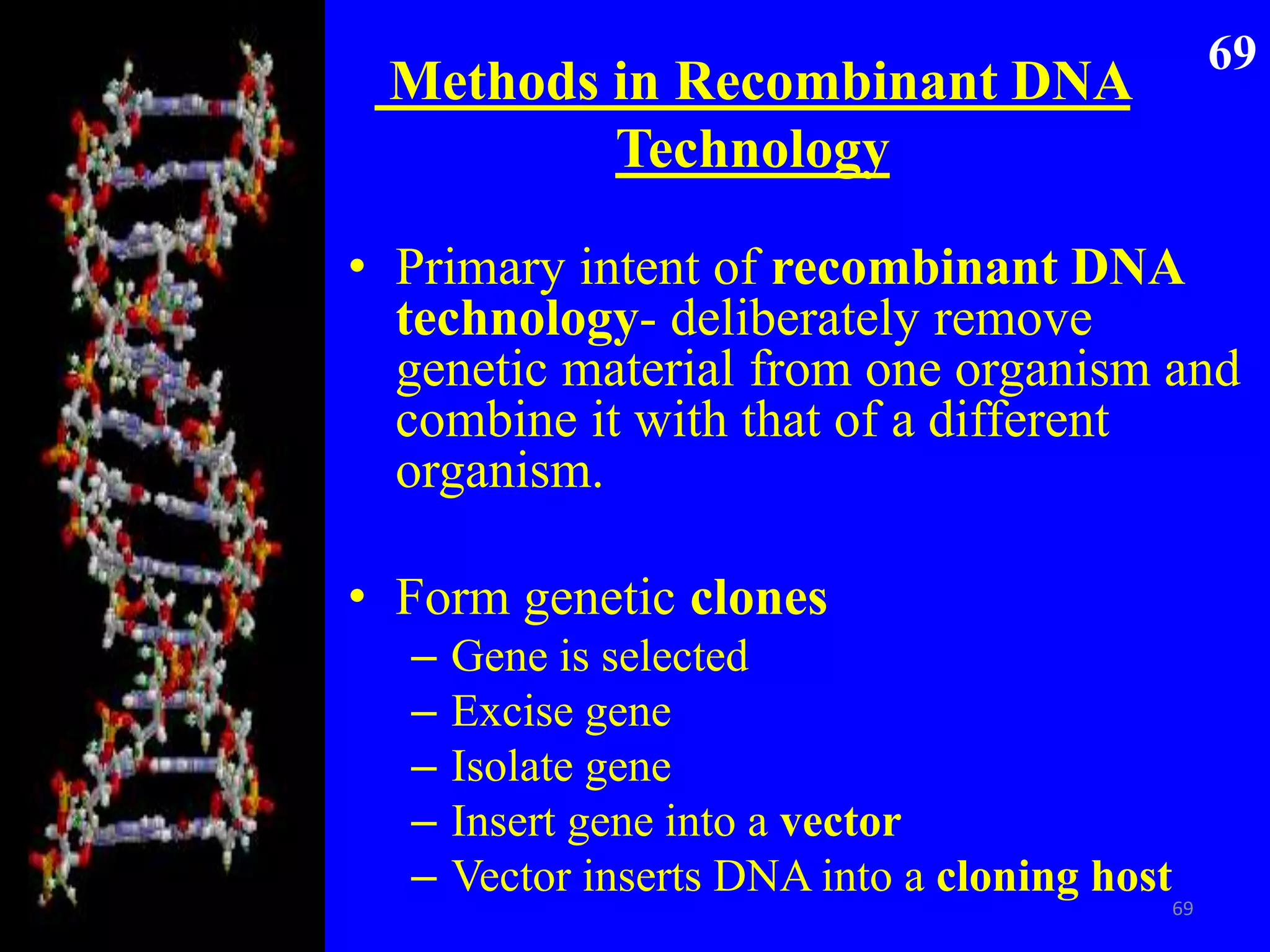 69

Methods in Recombinant DNA Technology

• Primary intent of recombinant DNA technology- deliberately remove genetic material from one organism and combine it with that of a different organism.

• Form genetic clones
– Gene is selected
– Excise gene
– Isolate gene
– Insert gene into a vector
– Vector inserts DNA into a cloning host

69